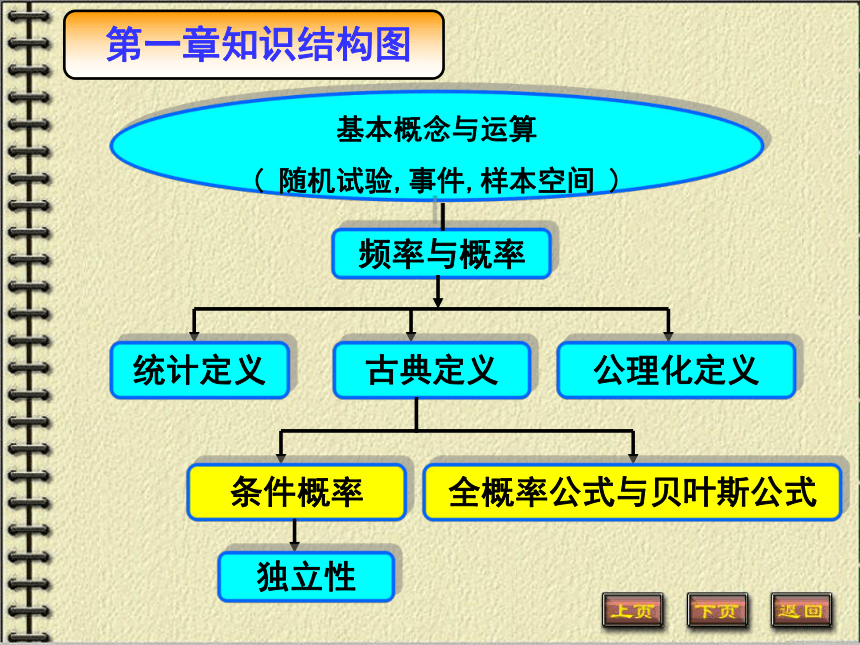 第一章知识结构图

基本概念与运算

（ 随机试验, 事件, 样本空间 ）

频率与概率

统计定义

古典定义

公理化定义

条件概率

全概率公式与贝叶斯公式

独立性

上页

下页

返回